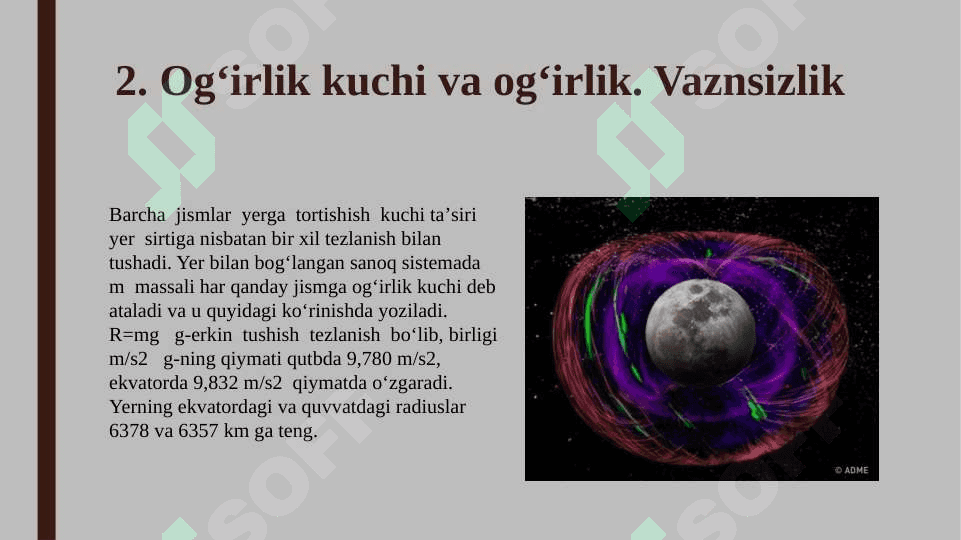 2. Og‘irlik kuchi va og‘irlik. Vaznsizlik

Barcha jismlar yerga tortishish kuchi ta’siri yer sirtiga nisbatan bir xil tezlanish bilan tushadi. Yer bilan bog‘langan sanoq sistemada m massali har qanday jismga og‘irlik kuchi deb ataladi va u quyidagi ko‘rinishda yoziladi. R=mg g-erkin tushish tezlanish bo‘lib, birligi m/s2 g-ning qiymati qutbda 9,780 m/s2, ekvatorda 9,832 m/s2 qiymatda o‘zgaradi. Yerning ekvatordagi va quvvatdagi radiuslar 6378 va 6357 km ga teng.

© ADME